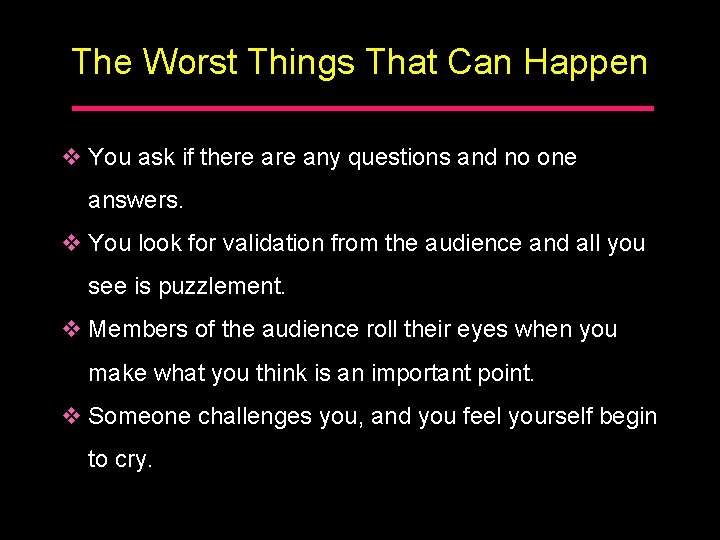 The Worst Things That Can Happen

❖ You ask if there are any questions and no one answers.

❖ You look for validation from the audience and all you see is puzzlement.

❖ Members of the audience roll their eyes when you make what you think is an important point.

❖ Someone challenges you, and you feel yourself begin to cry.